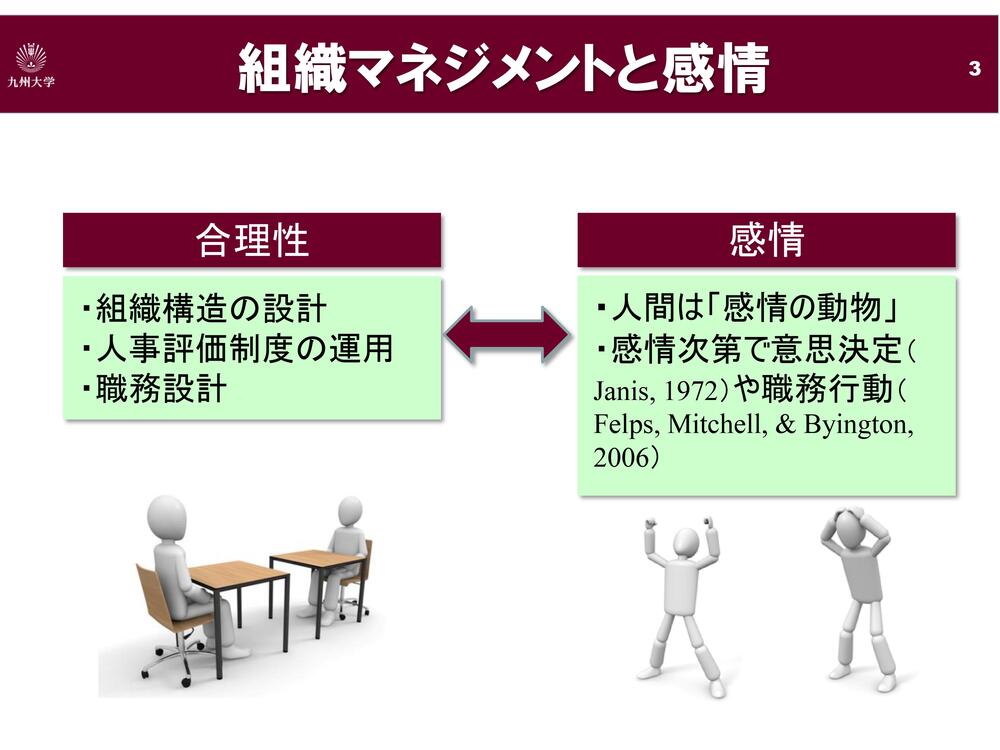 九州大学

組織マネジメントと感情

3

合理性

・組織構造の設計
・人事評価制度の運用
・職務設計

感情

・人間は「感情の動物」
・感情次第で意思決定（Janis, 1972）や職務行動（Felps, Mitchell, & Byington, 2006）